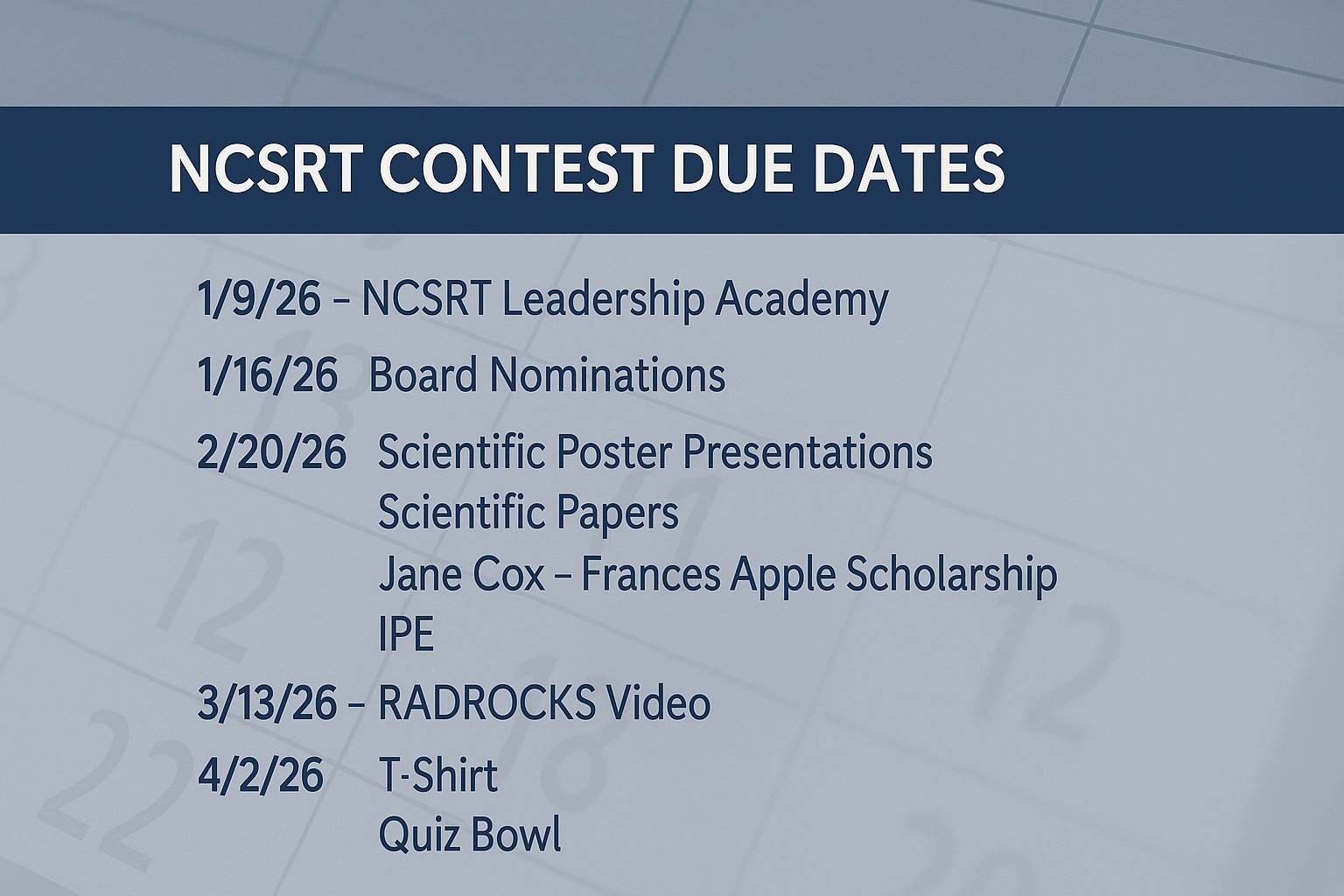 NCSRT CONTEST DUE DATES

1/9/26 – NCSRT Leadership Academy

1/16/26 Board Nominations

2/20/26 Scientific Poster Presentations
Scientific Papers
Jane Cox – Frances Apple Scholarship
IPE

3/13/26 – RADROCKS Video

4/2/26 T-Shirt
Quiz Bowl